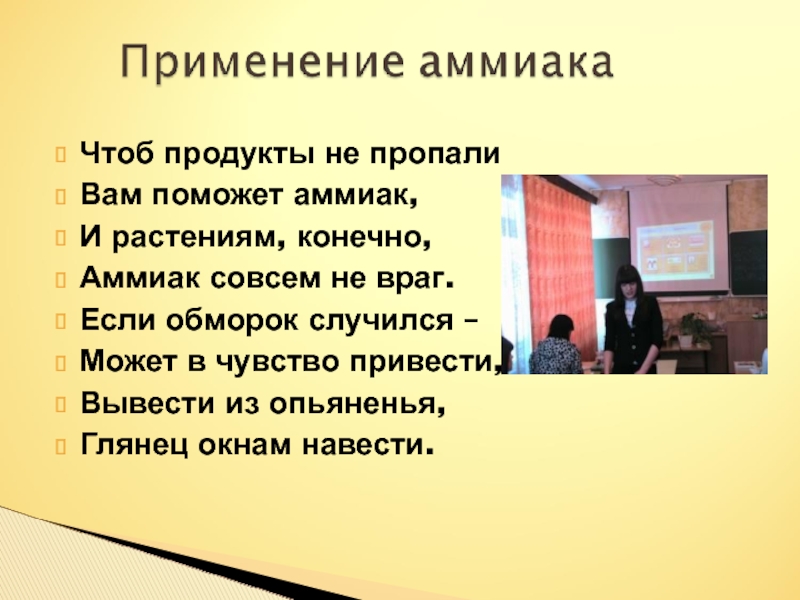 Применение аммиака

Чтоб продукты не пропали
Вам поможет аммиак,
И растениям, конечно,
Аммиак совсем не враг.
Если обморок случился –
Может в чувство привести,
Вывести из опьяненья,
Глянец окнам навести.